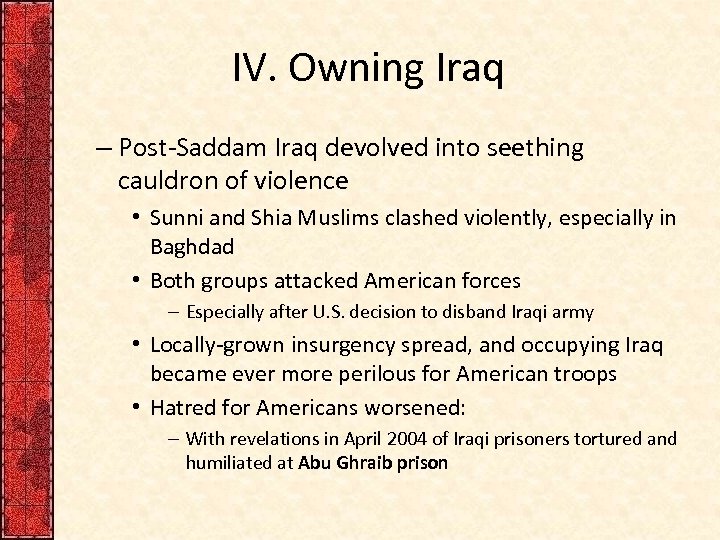 IV. Owning Iraq

– Post-Saddam Iraq devolved into seething cauldron of violence

• Sunni and Shia Muslims clashed violently, especially in Baghdad

• Both groups attacked American forces

– Especially after U.S. decision to disband Iraqi army

• Locally-grown insurgency spread, and occupying Iraq became ever more perilous for American troops

• Hatred for Americans worsened:

– With revelations in April 2004 of Iraqi prisoners tortured and humiliated at Abu Ghraib prison